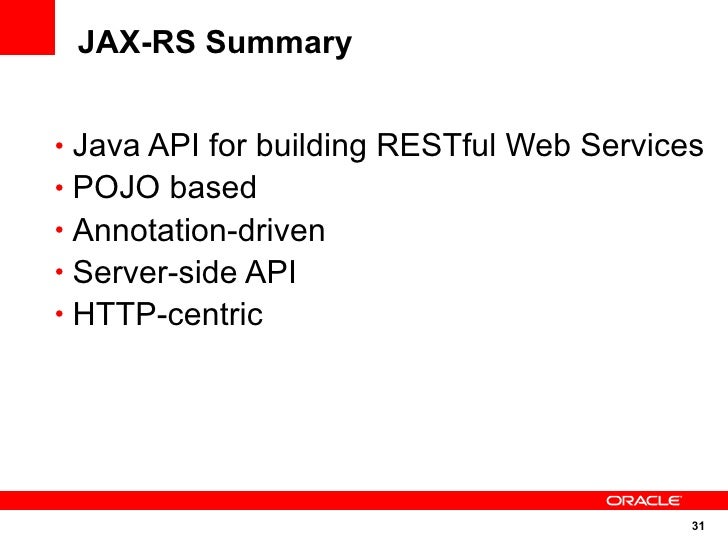 JAX-RS Summary

• Java API for building RESTful Web Services
• POJO based
• Annotation-driven
• Server-side API
• HTTP-centric

ORACLE

31